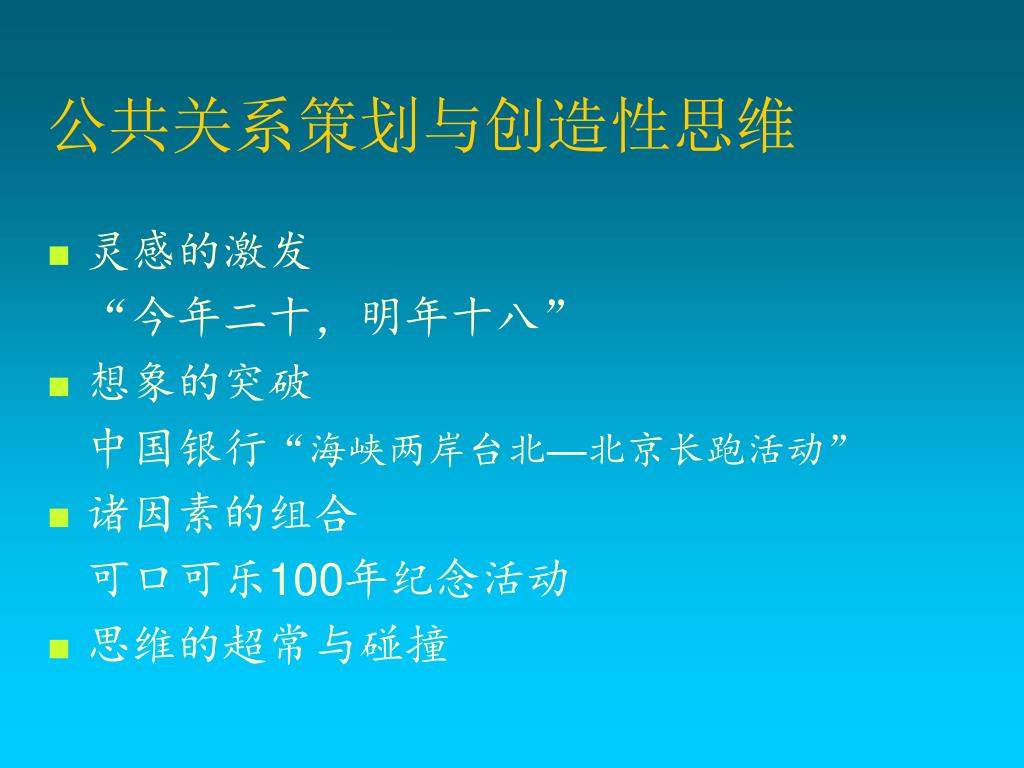 公共关系策划与创造性思维

■ 灵感的激发

“今年二十，明年十八”

■ 想象的突破

中国银行“海峡两岸台北—北京长跑活动”

■ 诸因素的组合

可口可乐100年纪念活动

■ 思维的超常与碰撞